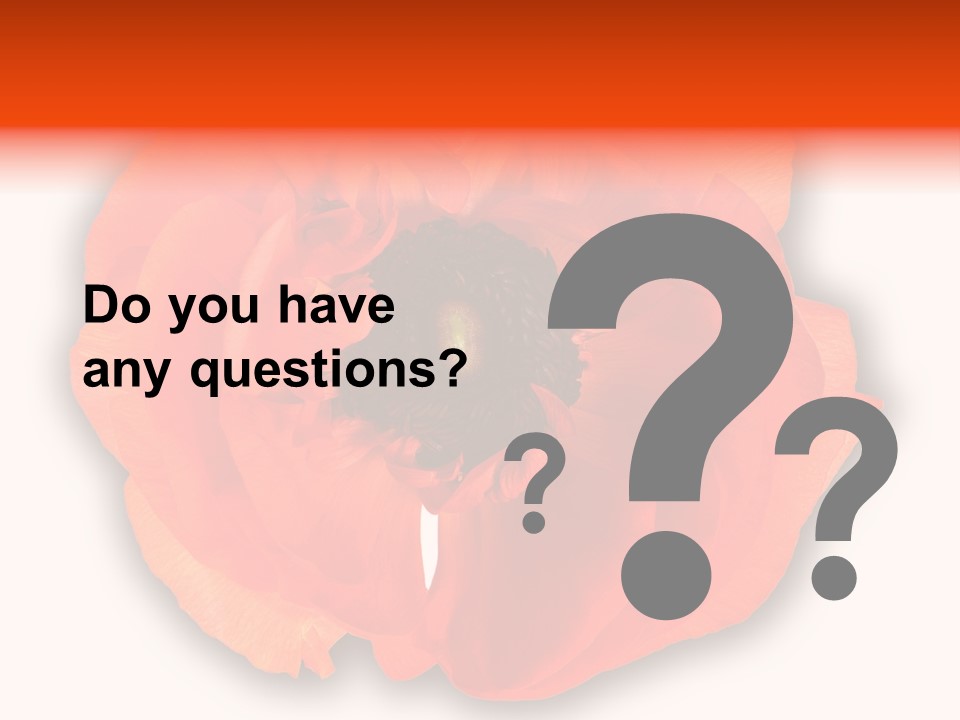 Do you have any questions?

?

?

?